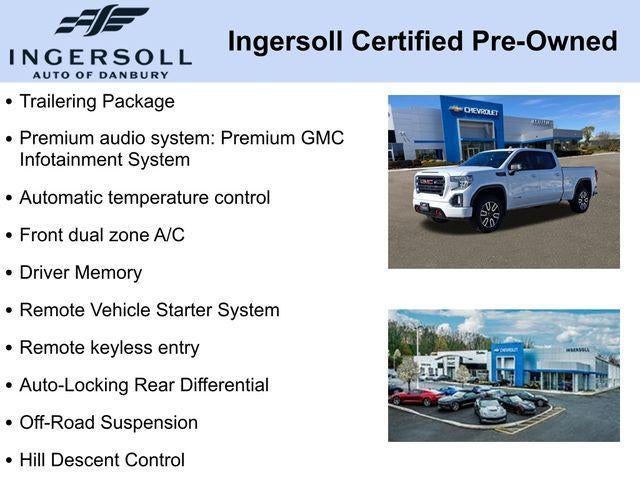 INGERSOLL
AUTO OF DANBURY

Ingersoll Certified Pre-Owned

• Trailering Package
• Premium audio system: Premium GMC Infotainment System
• Automatic temperature control
• Front dual zone A/C
• Driver Memory
• Remote Vehicle Starter System
• Remote keyless entry
• Auto-Locking Rear Differential
• Off-Road Suspension
• Hill Descent Control

CHEVROLET
GMC
CHEVROLET
INGERSOLL